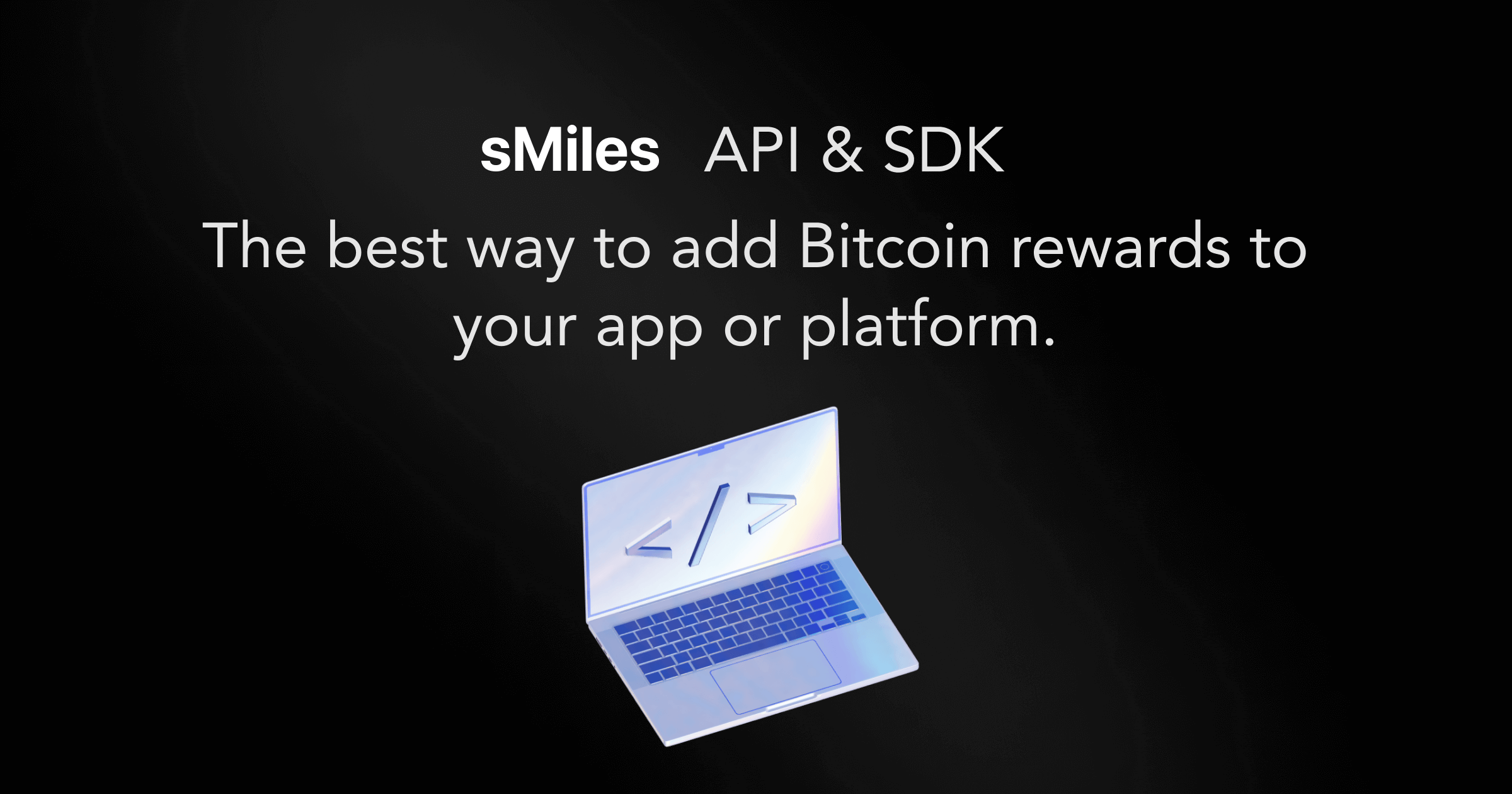 sMiles API & SDK

The best way to add Bitcoin rewards to your app or platform.

</>